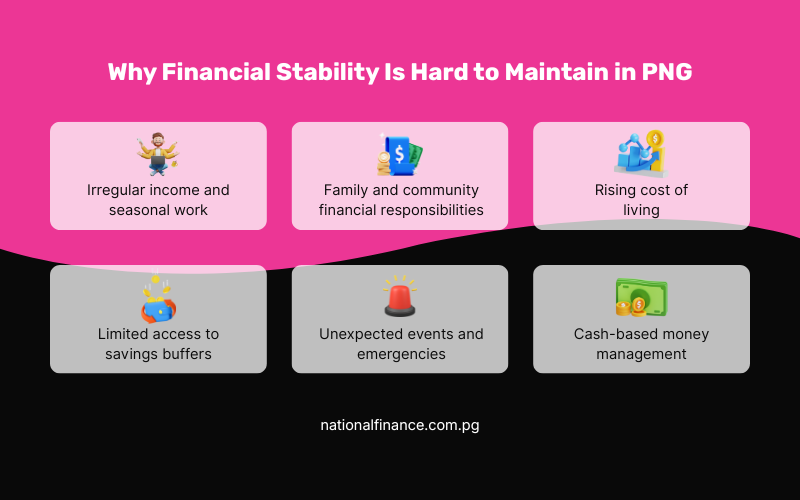 Why Financial Stability Is Hard to Maintain in PNG

Irregular income and seasonal work

Family and community financial responsibilities

Rising cost of living

Limited access to savings buffers

Unexpected events and emergencies

Cash-based money management

nationalfinance.com.pg